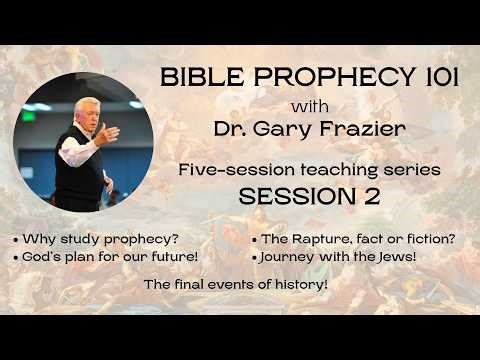 BIBLE PROPHECY 101
with
Dr. Gary Frazier

Five-session teaching series
SESSION 2

• Why study prophecy?
• God's plan for our future!

• The Rapture, fact or fiction?
• Journey with the Jews!

The final events of history!